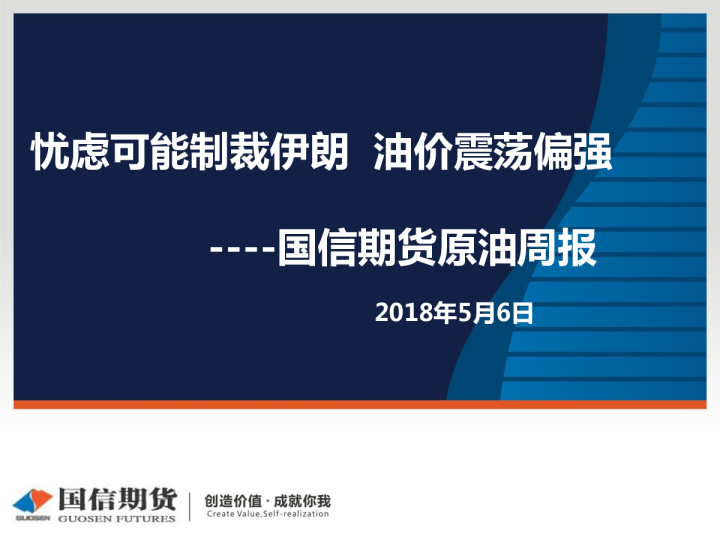 忧虑可能制裁伊朗 油价震荡偏强

----国信期货原油周报

2018年5月6日

GUOSEN 国信期货 GUOSEN FUTURES

创造价值 · 成就你我
Create Value,Self-realization